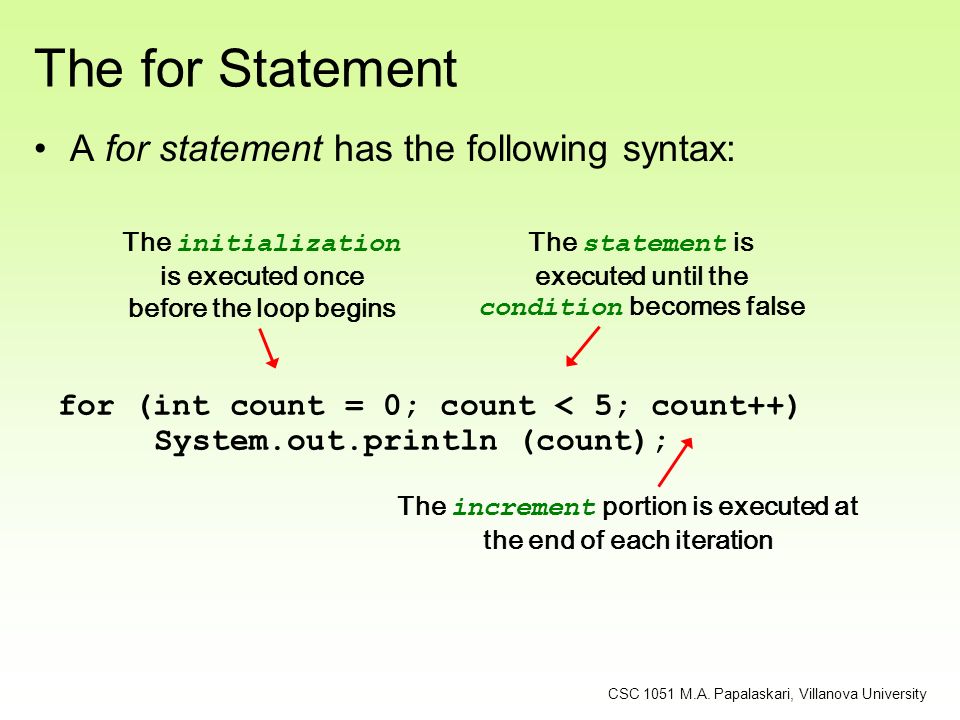 The for Statement

• A for statement has the following syntax:

The initialization is executed once before the loop begins

The statement is executed until the condition becomes false

for (int count = 0; count < 5; count++)
System.out.println (count);

The increment portion is executed at the end of each iteration

CSC 1051 M.A. Papalaskari, Villanova University